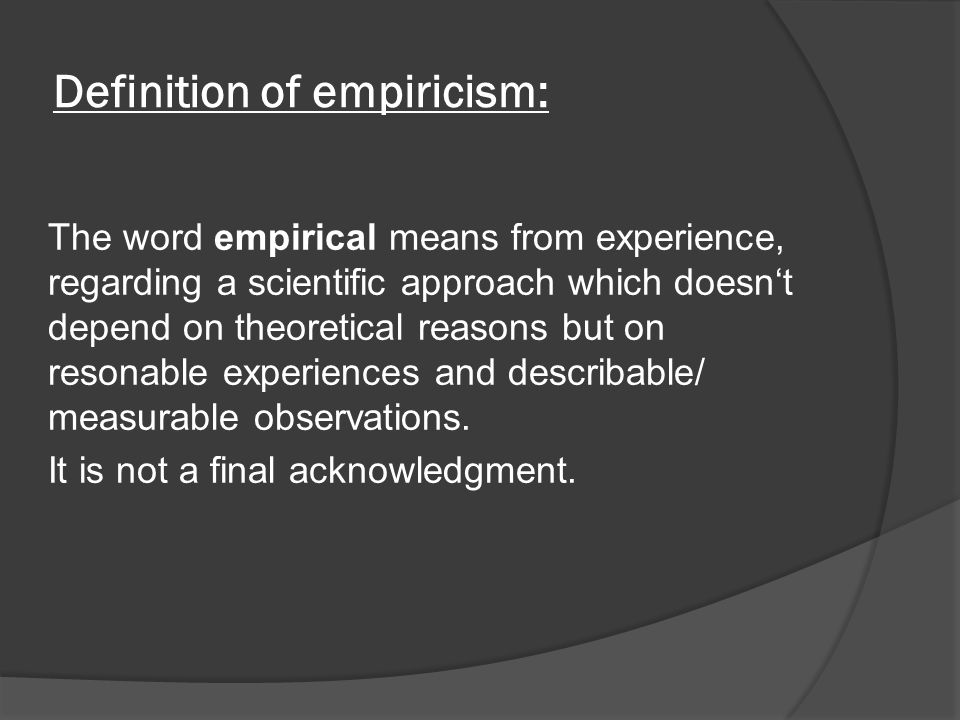 Definition of empiricism:

The word empirical means from experience, regarding a scientific approach which doesn‘t depend on theoretical reasons but on resonable experiences and describable/ measurable observations.

It is not a final acknowledgment.